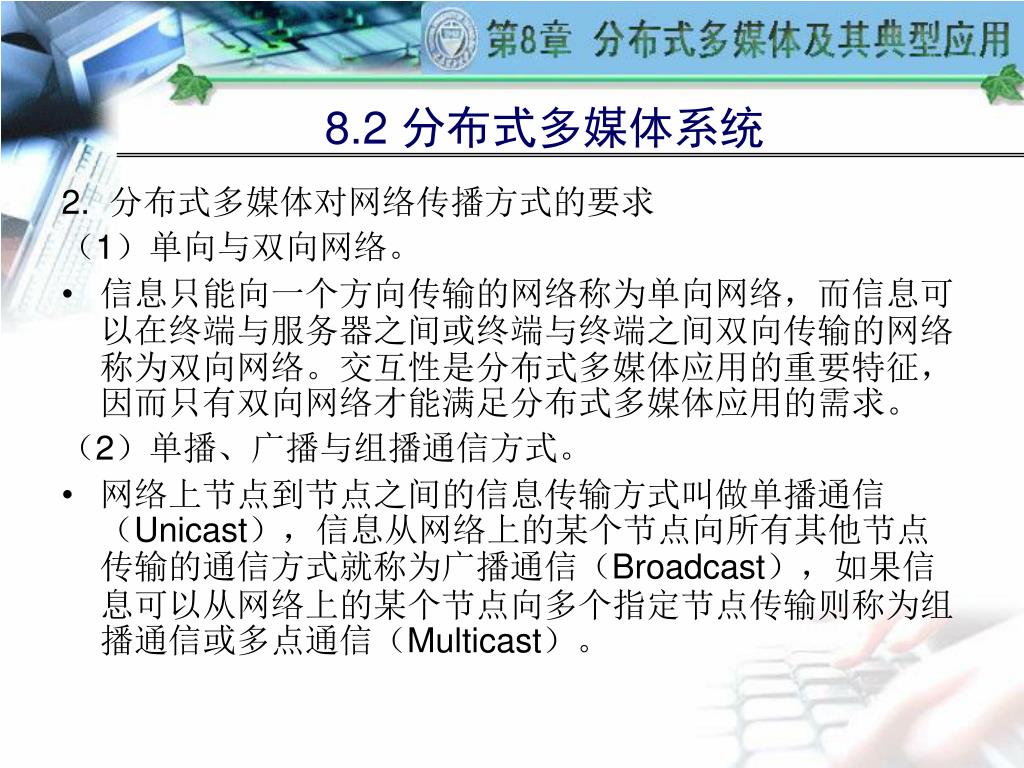 第8章 分布式多媒体及其典型应用

8.2 分布式多媒体系统

2. 分布式多媒体对网络传播方式的要求

（1）单向与双向网络。

• 信息只能向一个方向传输的网络称为单向网络，而信息可以在终端与服务器之间或终端与终端之间双向传输的网络称为双向网络。交互性是分布式多媒体应用的重要特征，因而只有双向网络才能满足分布式多媒体应用的需求。

（2）单播、广播与组播通信方式。

• 网络上节点到节点之间的信息传输方式叫做单播通信（Unicast），信息从网络上的某个节点向所有其他节点传输的通信方式就称为广播通信（Broadcast），如果信息可以从网络上的某个节点向多个指定节点传输则称为组播通信或多点通信（Multicast）。